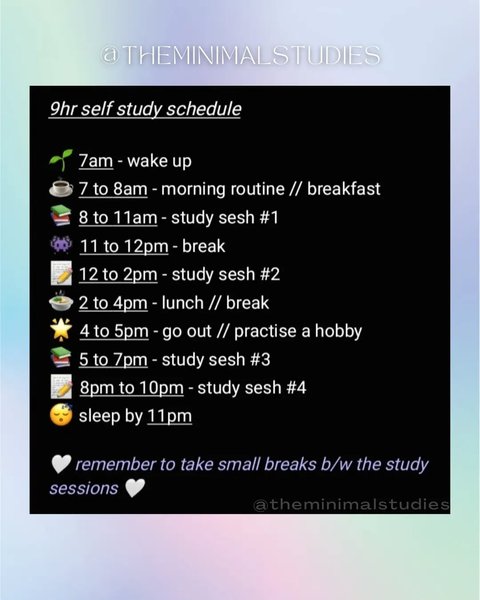 @THEMINIMALSTUDIES

9hr self study schedule

🌱 7am - wake up
☕ 7 to 8am - morning routine // breakfast
📚 8 to 11am - study sesh #1
👾 11 to 12pm - break
📝 12 to 2pm - study sesh #2
🍲 2 to 4pm - lunch // break
🌟 4 to 5pm - go out // practise a hobby
📚 5 to 7pm - study sesh #3
📝 8pm to 10pm - study sesh #4
😴 sleep by 11pm

🤍 remember to take small breaks b/w the study sessions 🤍

@theminimalstudies